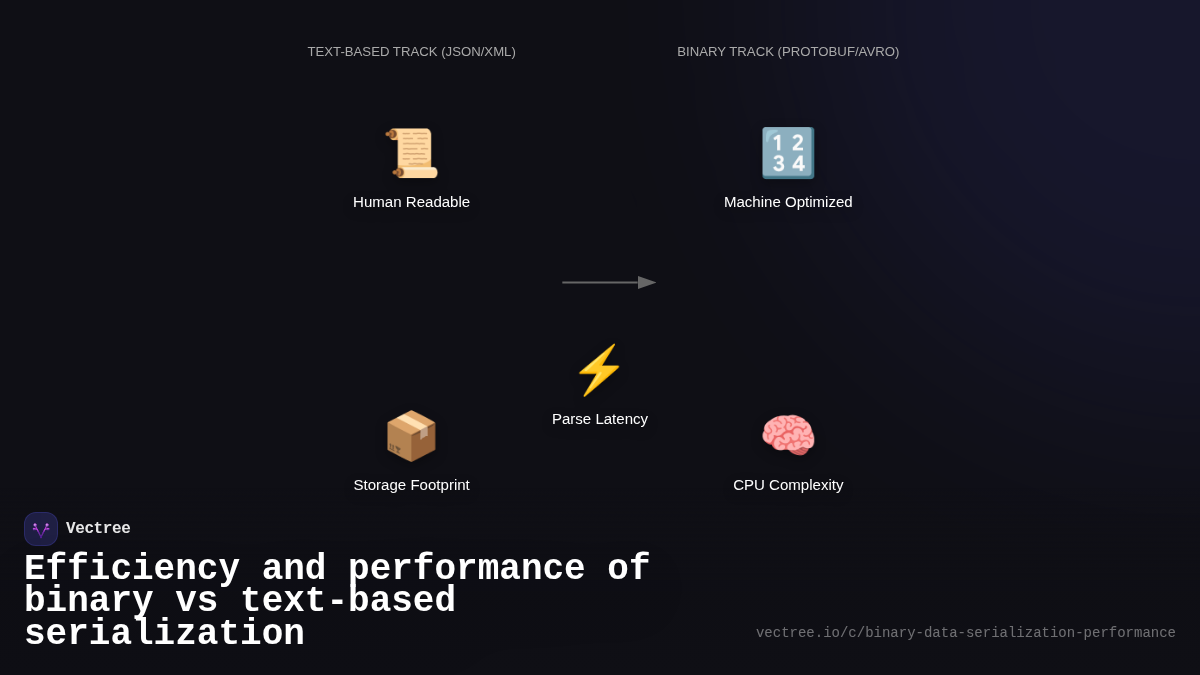 TEXT-BASED TRACK (JSON/XML)

BINARY TRACK (PROTOBUF/AVRO)

Human Readable

Machine Optimized

Parse Latency

Storage Footprint

CPU Complexity

Vectree

Efficiency and performance of binary vs text-based serialization

vectree.io/c/binary-data-serialization-performance